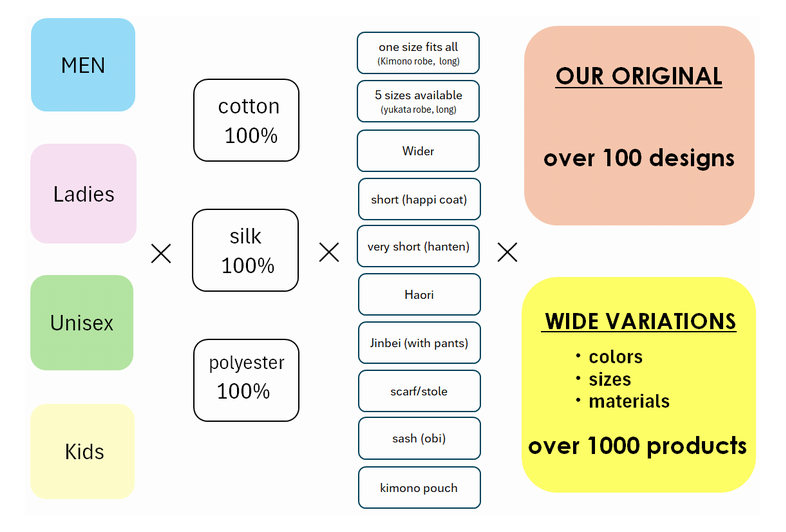 MEN

Ladies

Unisex

Kids

×

cotton 100%

silk 100%

polyester 100%

×

one size fits all (Kimono robe, long)

5 sizes available (yukata robe, long)

Wider

short (happi coat)

very short (hanten)

Haori

Jinbei (with pants)

scarf/stole

sash (obi)

kimono pouch

×

OUR ORIGINAL

over 100 designs

WIDE VARIATIONS

・colors
・sizes
・materials

over 1000 products